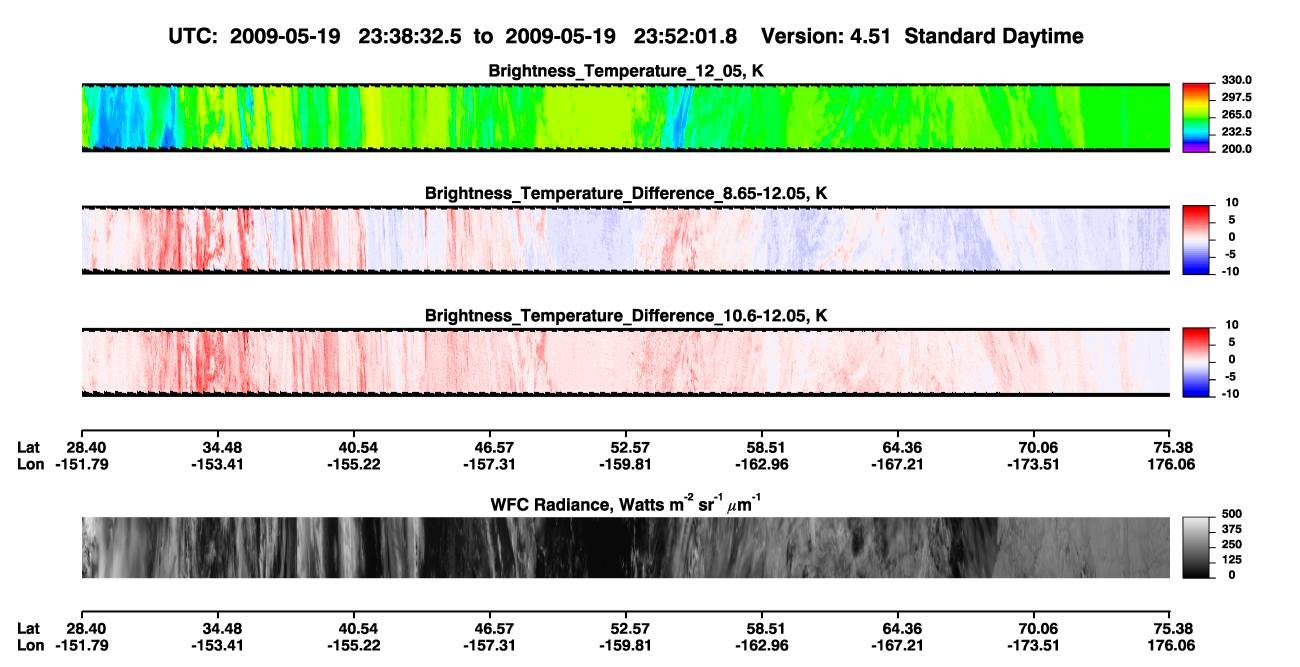 UTC: 2009-05-19 23:38:32.5 to 2009-05-19 23:52:01.8 Version: 4.51 Standard Daytime

Brightness_Temperature_12_05, K

330.0
297.5
265.0
232.5
200.0

Brightness_Temperature_Difference_8.65-12.05, K

10
5
0
-5
-10

Brightness_Temperature_Difference_10.6-12.05, K

10
5
0
-5
-10

| Lat | 28.40 | 34.48 | 40.54 | 46.57 | 52.57 | 58.51 | 64.36 | 70.06 | 75.38 |
|---|---|---|---|---|---|---|---|---|---|
| Lon | -151.79 | -153.41 | -155.22 | -157.31 | -159.81 | -162.96 | -167.21 | -173.51 | 176.06 |

WFC Radiance, Watts $m^{-2}$ $sr^{-1}$ $\mu m^{-1}$

500
375
250
125
0

| Lat | 28.40 | 34.48 | 40.54 | 46.57 | 52.57 | 58.51 | 64.36 | 70.06 | 75.38 |
|---|---|---|---|---|---|---|---|---|---|
| Lon | -151.79 | -153.41 | -155.22 | -157.31 | -159.81 | -162.96 | -167.21 | -173.51 | 176.06 |